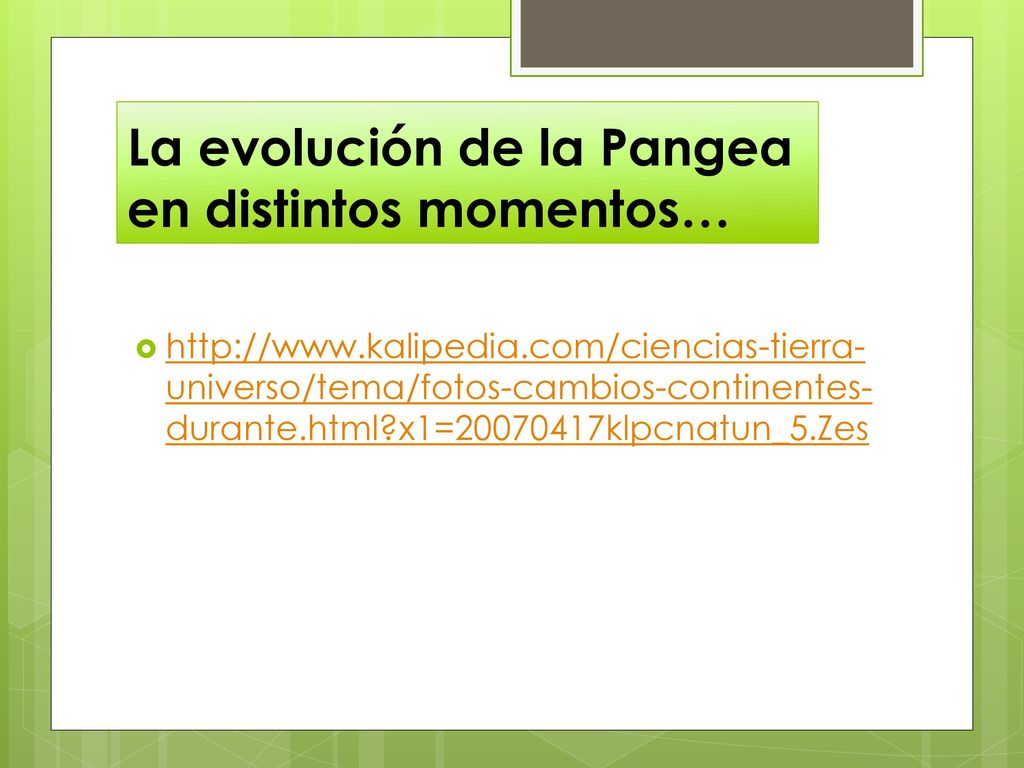 La evolución de la Pangea en distintos momentos…

http://www.kalipedia.com/ciencias-tierra-universo/tema/fotos-cambios-continentes-durante.html?x1=20070417klpcnatun_5.Zes